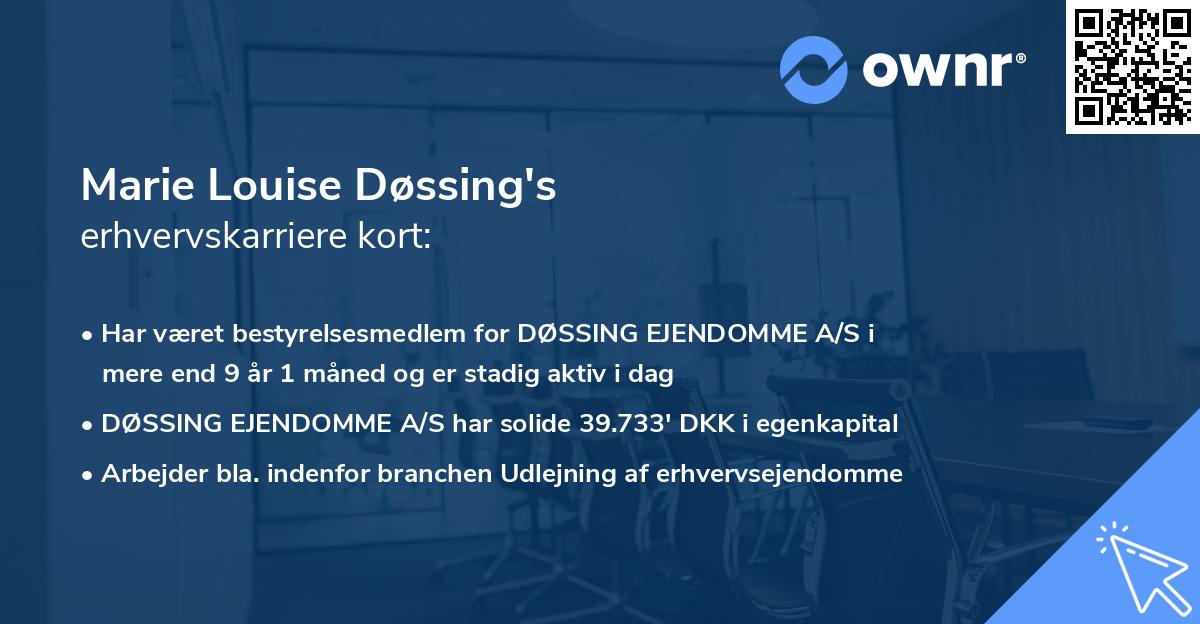 ownr®

Marie Louise Døssing's
erhvervskarriere kort:

• Har været bestyrelsesmedlem for DØSSING EJENDOMME A/S i mere end 9 år 1 måned og er stadig aktiv i dag
• DØSSING EJENDOMME A/S har solide 39.733' DKK i egenkapital
• Arbejder bla. indenfor branchen Udlejning af erhvervsejendomme